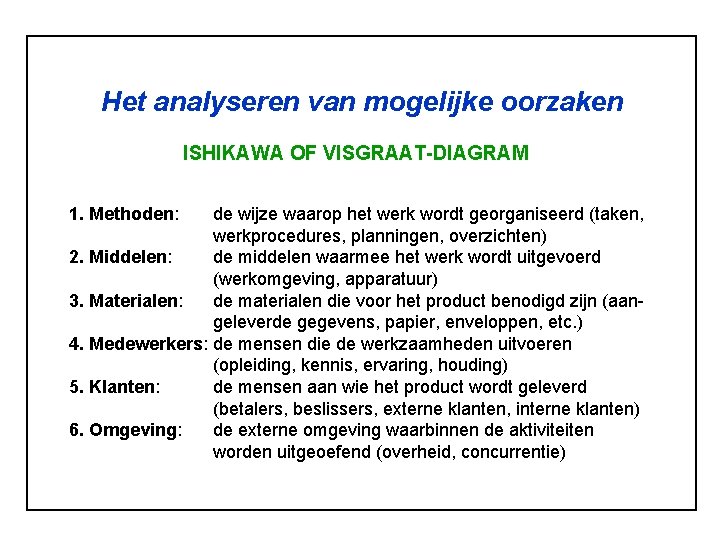 Het analyseren van mogelijke oorzaken

ISHIKAWA OF VISGRAAT-DIAGRAM

1. Methoden: de wijze waarop het werk wordt georganiseerd (taken, werkprocedures, planningen, overzichten)
2. Middelen: de middelen waarmee het werk wordt uitgevoerd (werkomgeving, apparatuur)
3. Materialen: de materialen die voor het product benodigd zijn (aangeleverde gegevens, papier, enveloppen, etc.)
4. Medewerkers: de mensen die de werkzaamheden uitvoeren (opleiding, kennis, ervaring, houding)
5. Klanten: de mensen aan wie het product wordt geleverd (betalers, beslissers, externe klanten, interne klanten)
6. Omgeving: de externe omgeving waarbinnen de aktiviteiten worden uitgeoefend (overheid, concurrentie)